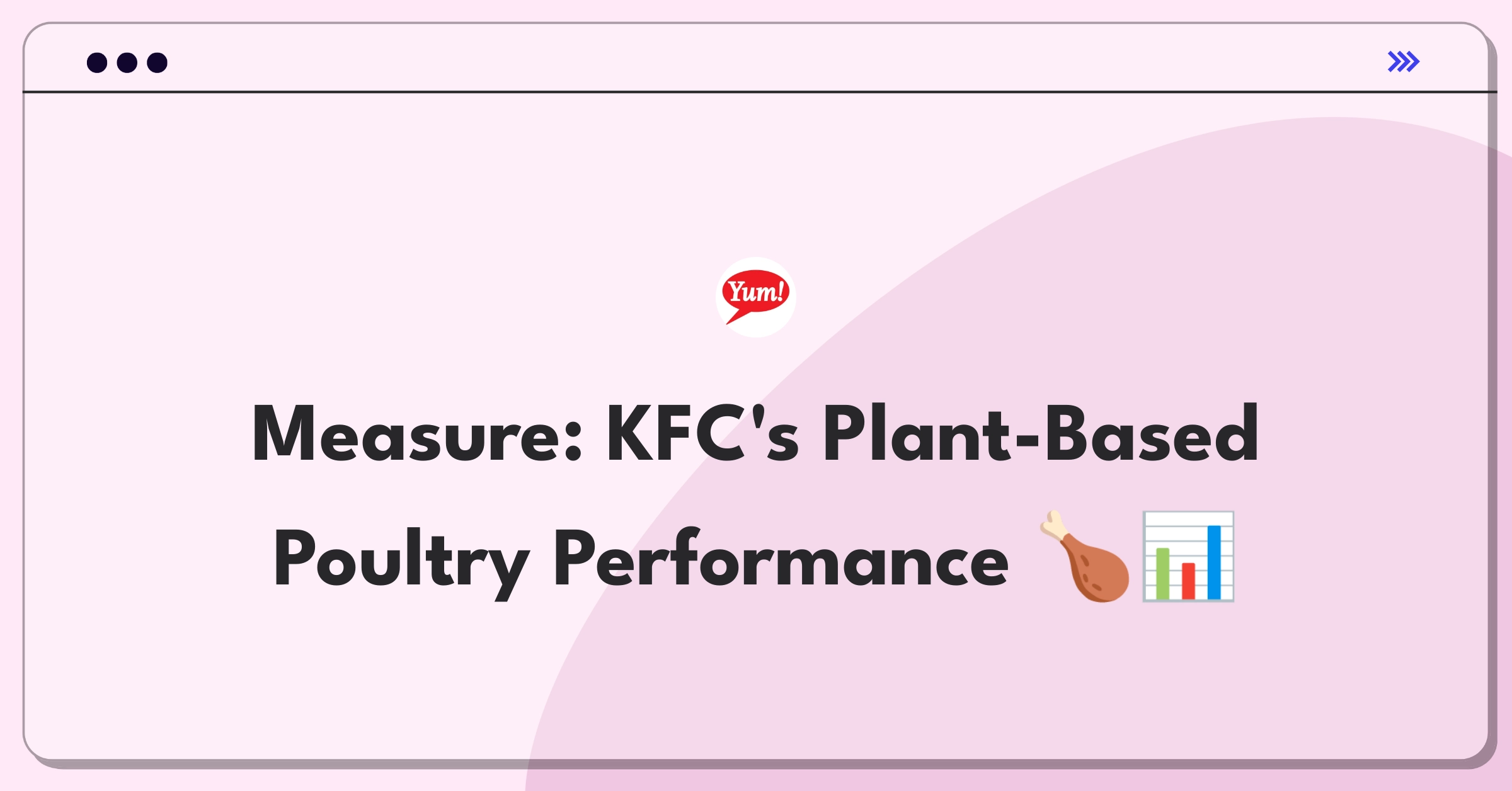 Yum!

Measure: KFC's Plant-Based Poultry Performance 🍗📊